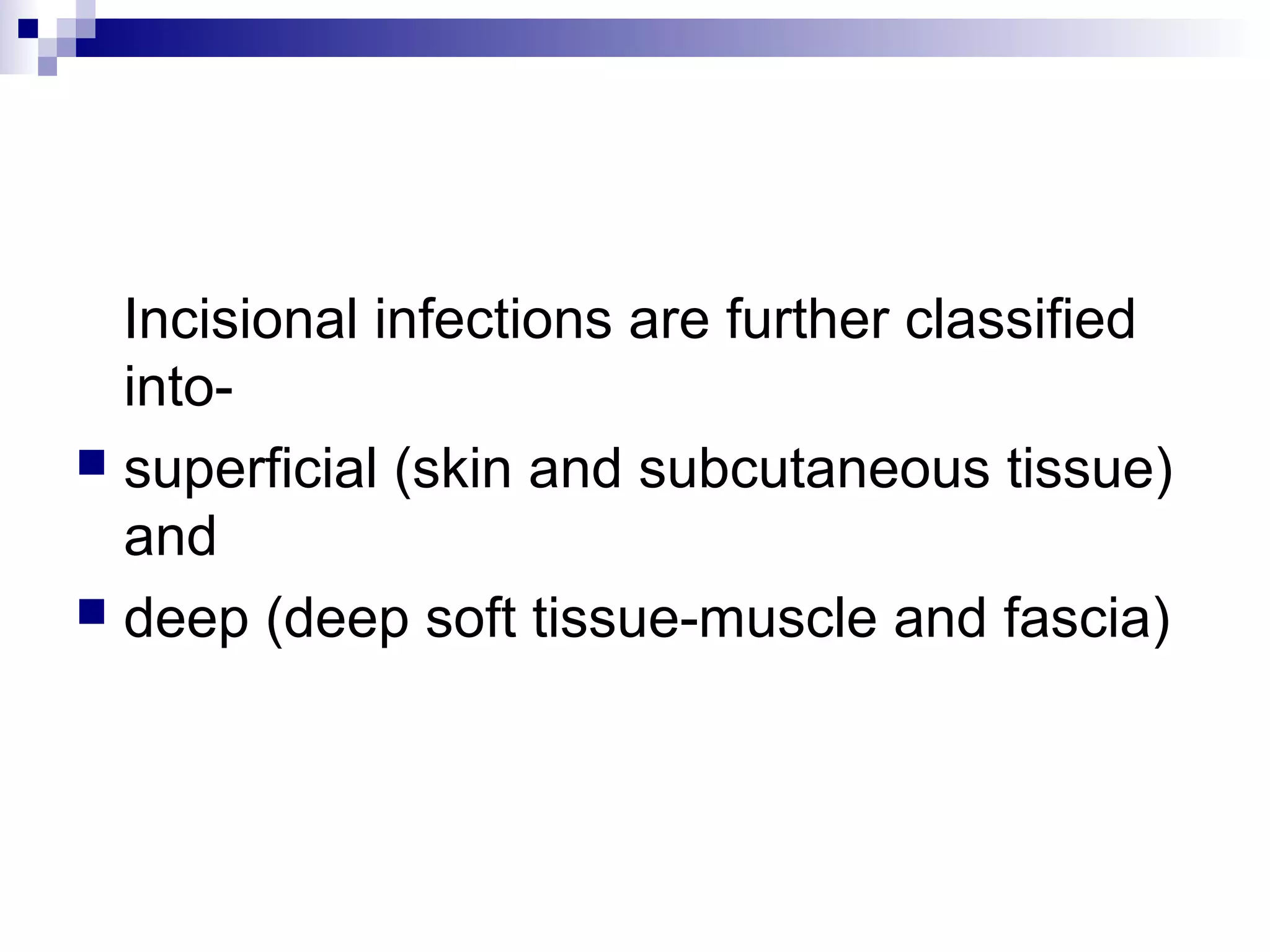 Incisional infections are further classified into-

- superficial (skin and subcutaneous tissue) and
- deep (deep soft tissue-muscle and fascia)